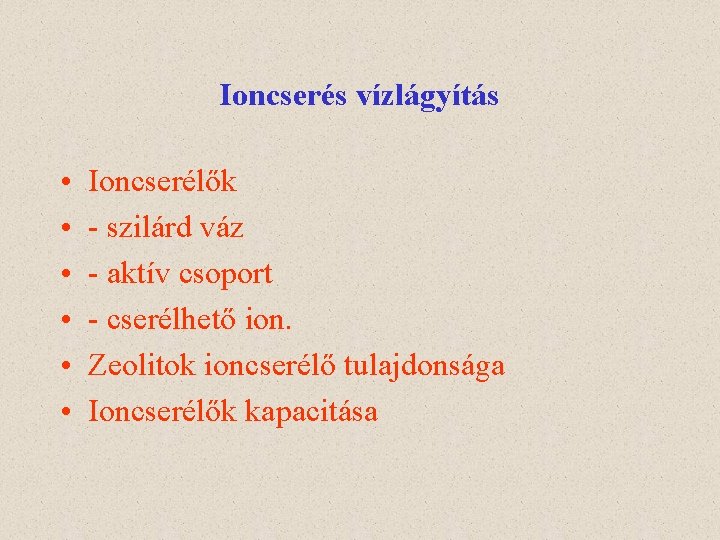 Ioncserés vízlágyítás

• Ioncserélők
• - szilárd váz
• - aktív csoport
• - cserélhető ion.
• Zeolitok ioncserélő tulajdonsága
• Ioncserélők kapacitása